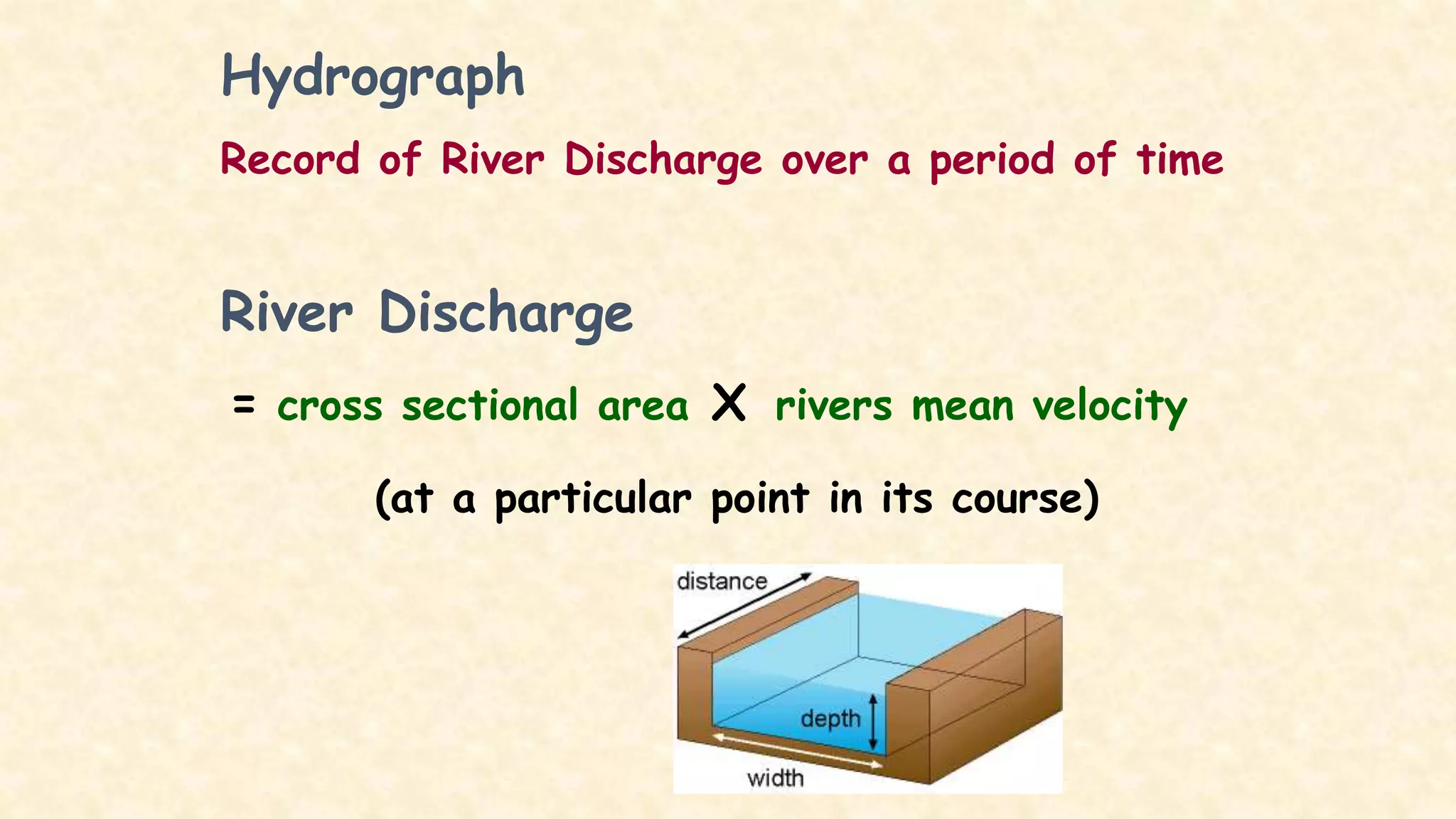 Hydrograph

Record of River Discharge over a period of time

River Discharge

= cross sectional area X rivers mean velocity

(at a particular point in its course)

distance
depth
width